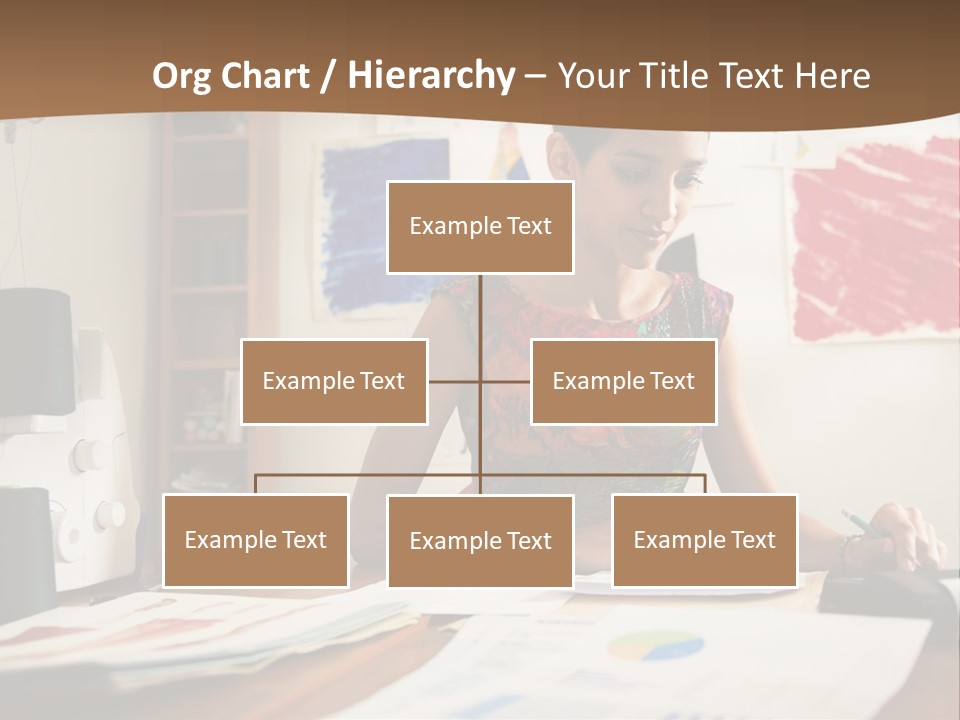 Org Chart / Hierarchy – Your Title Text Here

Example Text

Example Text

Example Text

Example Text

Example Text

Example Text